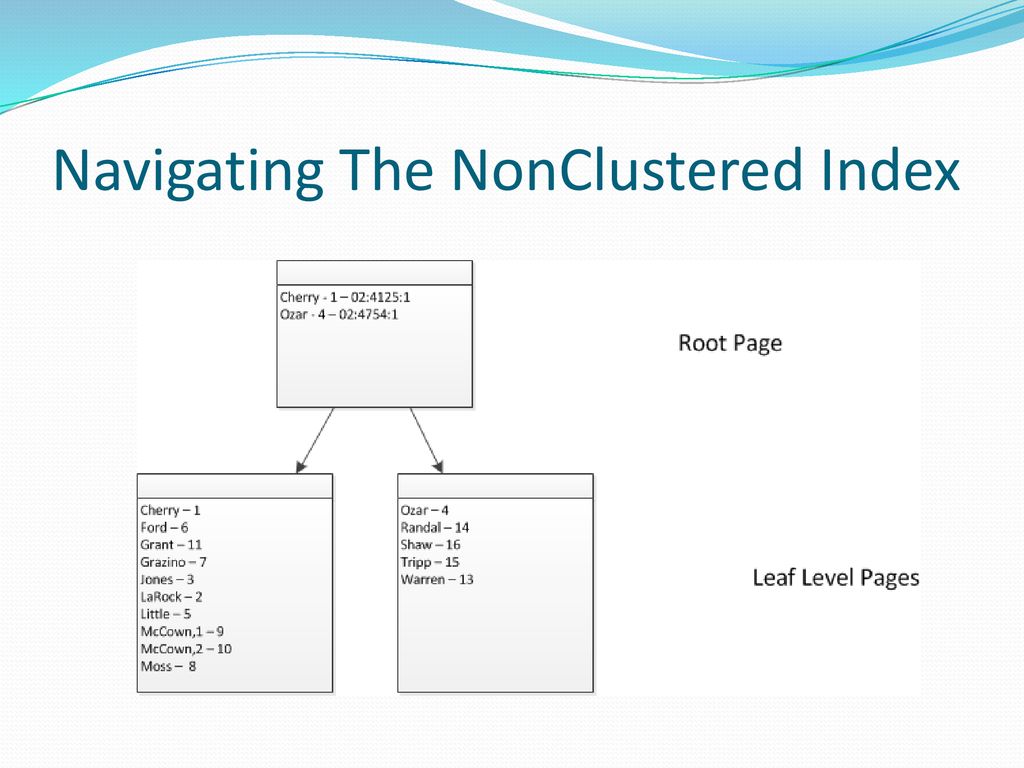 Navigating The NonClustered Index

Cherry - 1 – 02:4125:1
Ozar - 4 – 02:4754:1

Root Page

Cherry – 1
Ford – 6
Grant – 11
Grazino – 7
Jones – 3
LaRock – 2
Little – 5
McCown,1 – 9
McCown,2 – 10
Moss – 8

Ozar – 4
Randal – 14
Shaw – 16
Tripp – 15
Warren – 13

Leaf Level Pages